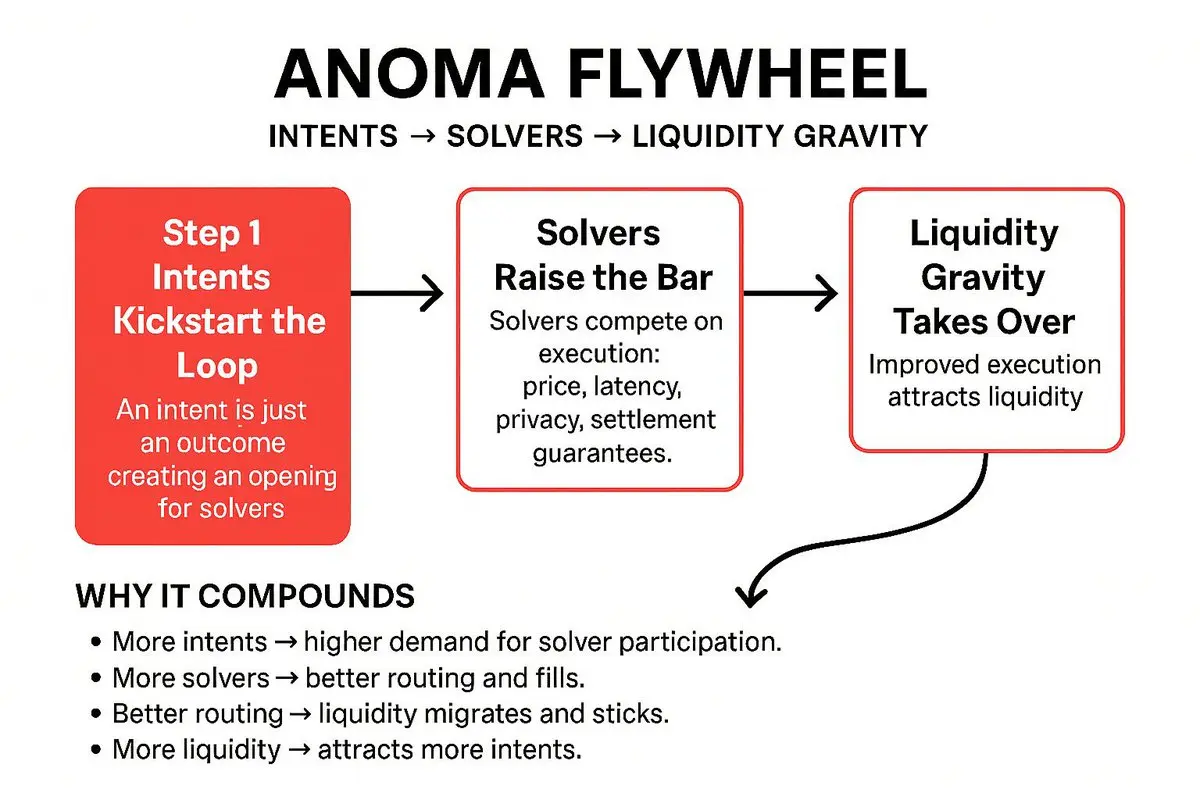 ANOMA FLYWHEEL

INTENTS → SOLVERS → LIQUIDITY GRAVITY

Step 1
Intents Kickstart the Loop

An intent is just an outcome creating an opening for solvers

Solvers Raise the Bar

Solvers compete on execution: price, latency, privacy, settlement guarantees.

Liquidity Gravity Takes Over

Improved execution attracts liquidity

WHY IT COMPOUNDS

• More intents → higher demand for solver participation.
• More solvers → better routing and fills.
• Better routing → liquidity migrates and sticks.
• More liquidity → attracts more intents.